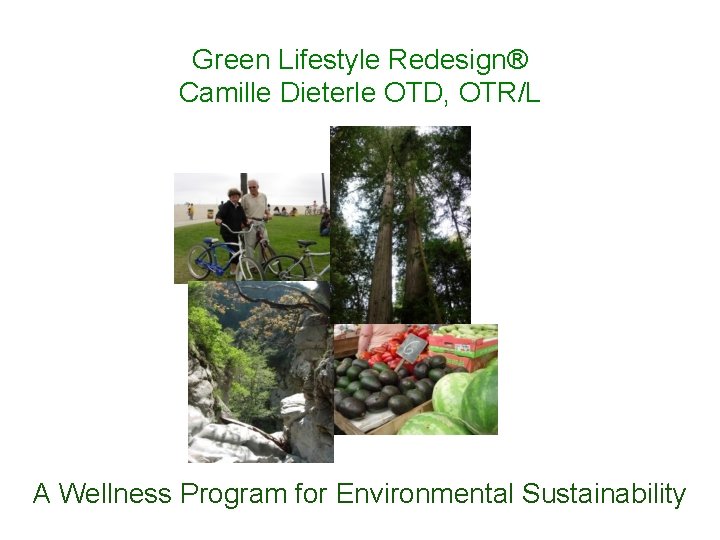 Green Lifestyle Redesign®
Camille Dieterle OTD, OTR/L

6

A Wellness Program for Environmental Sustainability